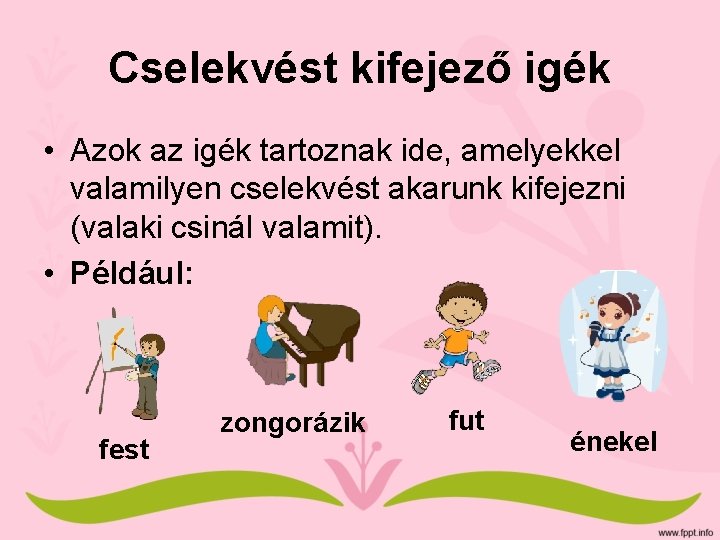 Cselekvést kifejező igék

• Azok az igék tartoznak ide, amelyekkel valamilyen cselekvést akarunk kifejezni (valaki csinál valamit).
• Például:

fest

zongorázik

fut

énekel

www.fppt.info